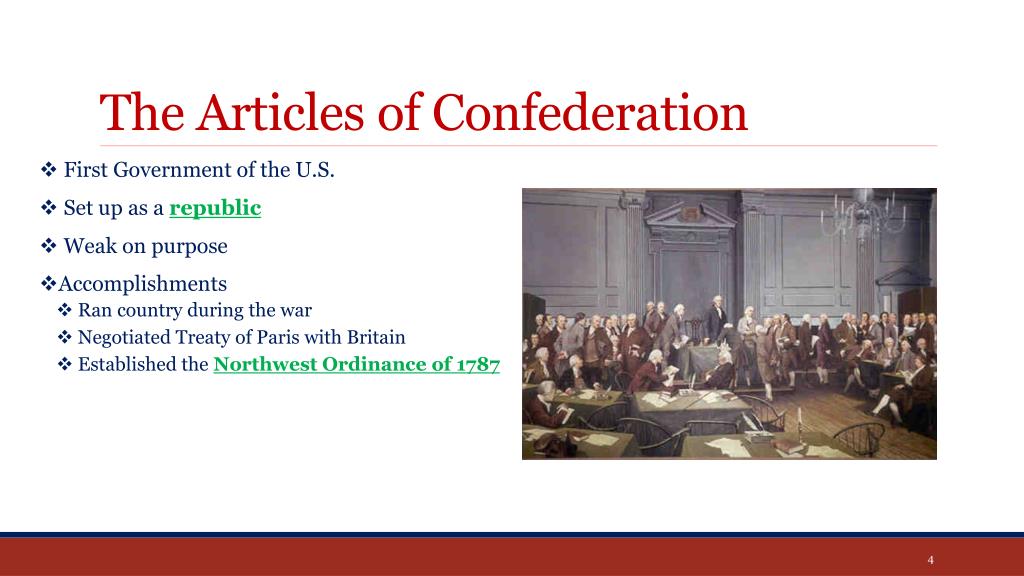 The Articles of Confederation

❖ First Government of the U.S.

❖ Set up as a republic

❖ Weak on purpose

❖Accomplishments
❖ Ran country during the war
❖ Negotiated Treaty of Paris with Britain
❖ Established the Northwest Ordinance of 1787

4